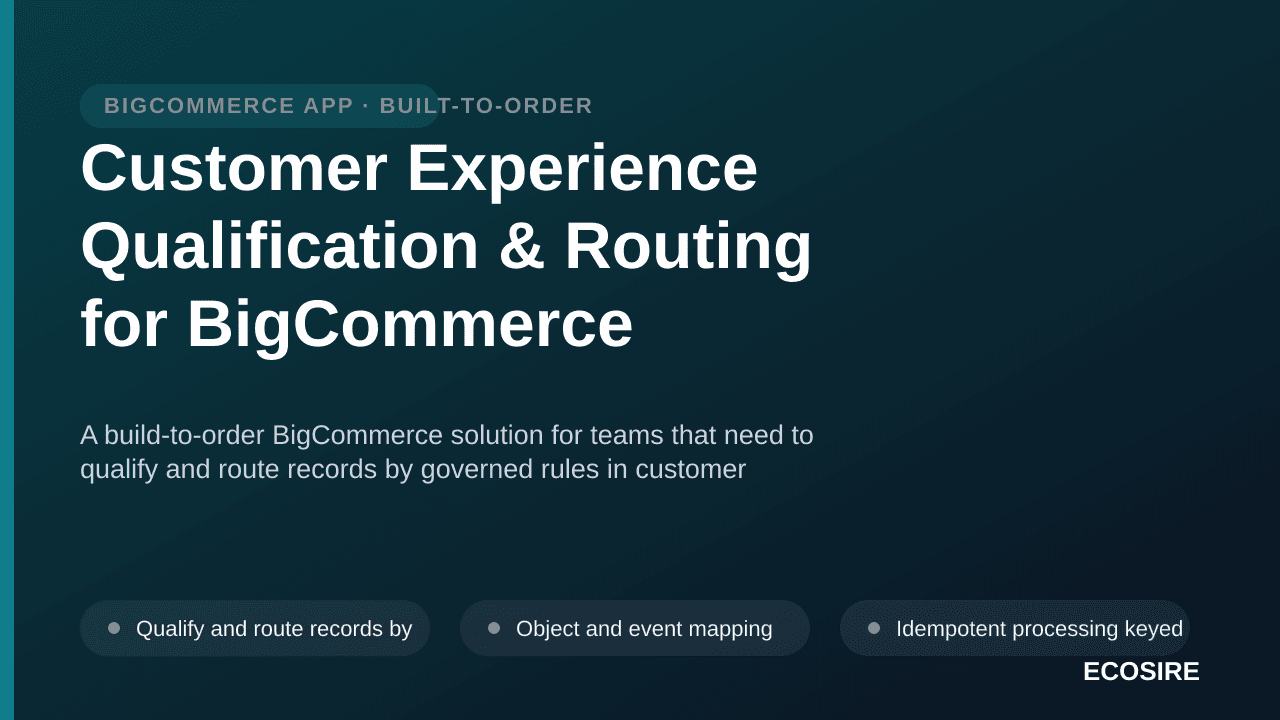 BIGCOMMERCE APP · BUILT-TO-ORDER

Customer Experience Qualification & Routing for BigCommerce

A build-to-order BigCommerce solution for teams that need to qualify and route records by governed rules in customer

Qualify and route records by

Object and event mapping

Idempotent processing keyed

ECOSIRE